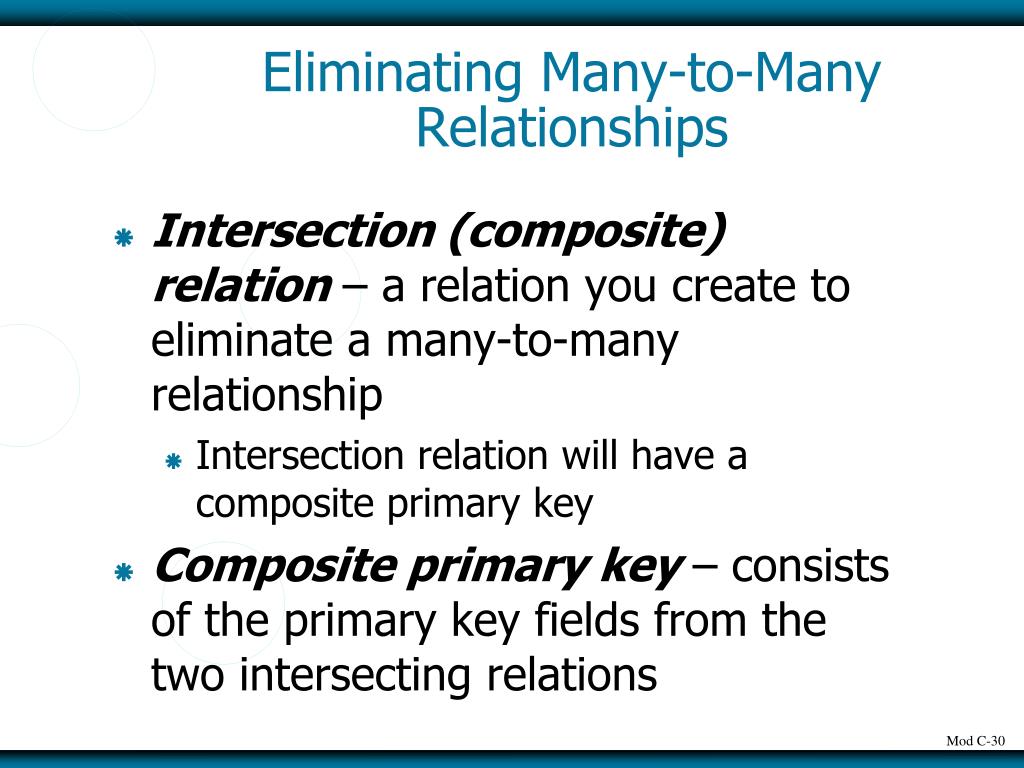 Eliminating Many-to-Many Relationships

Intersection (composite) relation – a relation you create to eliminate a many-to-many relationship

Intersection relation will have a composite primary key

Composite primary key – consists of the primary key fields from the two intersecting relations

Mod C-30